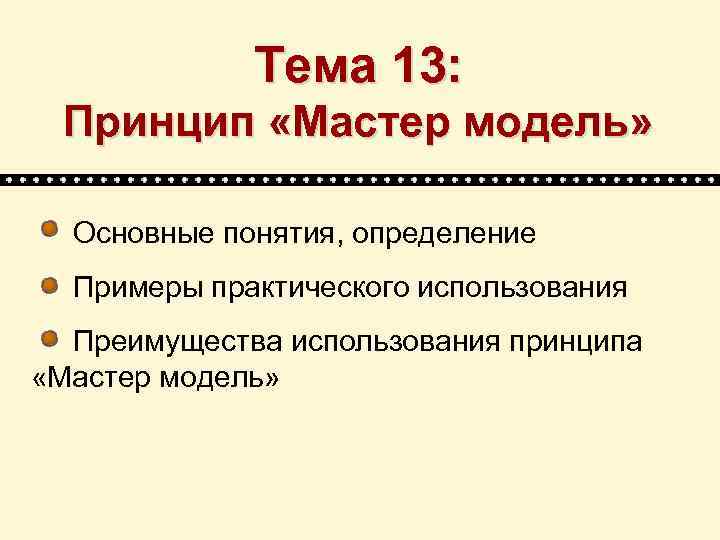 Тема 13:
Принцип «Мастер модель»

Основные понятия, определение

Примеры практического использования

Преимущества использования принципа «Мастер модель»